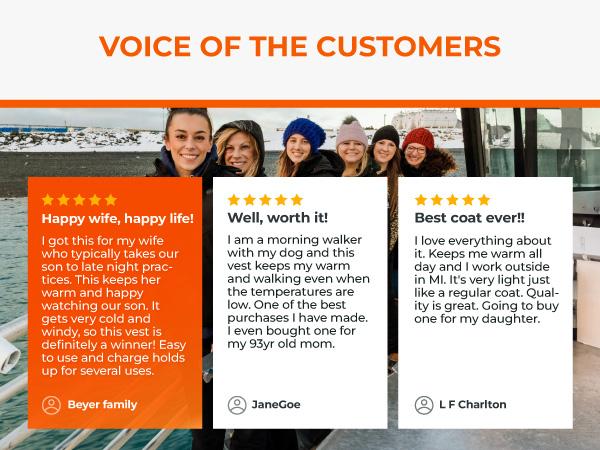 VOICE OF THE CUSTOMERS

Happy wife, happy life!

I got this for my wife who typically takes our son to late night practices. This keeps her warm and happy watching our son. It gets very cold and windy, so this vest is definitely a winner! Easy to use and charge holds up for several uses.

Beyer family

Well, worth it!

I am a morning walker with my dog and this vest keeps my warm and walking even when the temperatures are low. One of the best purchases I have made. I even bought one for my 93yr old mom.

JaneGoe

Best coat ever!!

I love everything about it. Keeps me warm all day and I work outside in MI. It's very light just like a regular coat. Quality is great. Going to buy one for my daughter.

L F Charlton